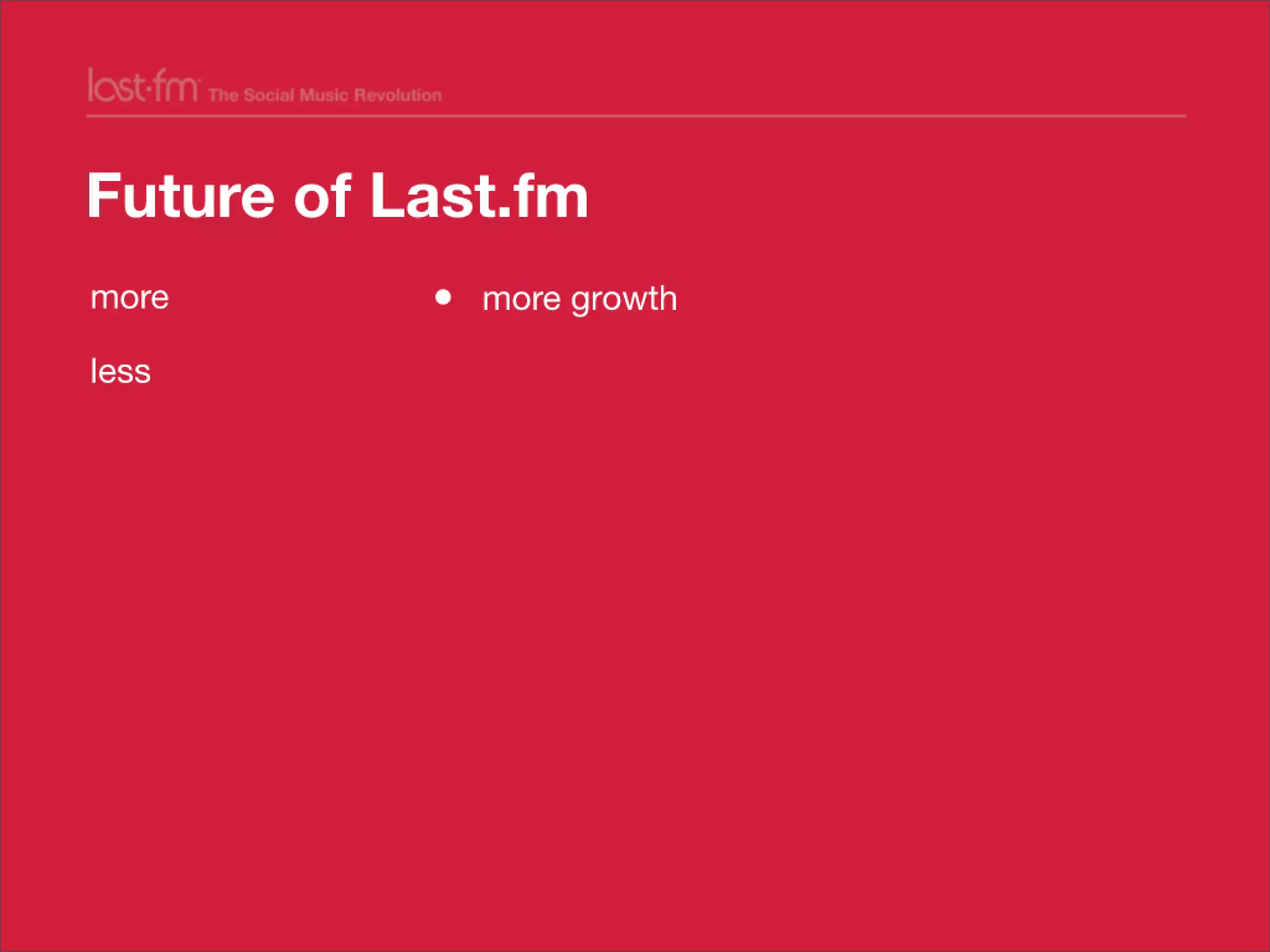 last·fm The Social Music Revolution

Future of Last.fm

more

less

• more growth